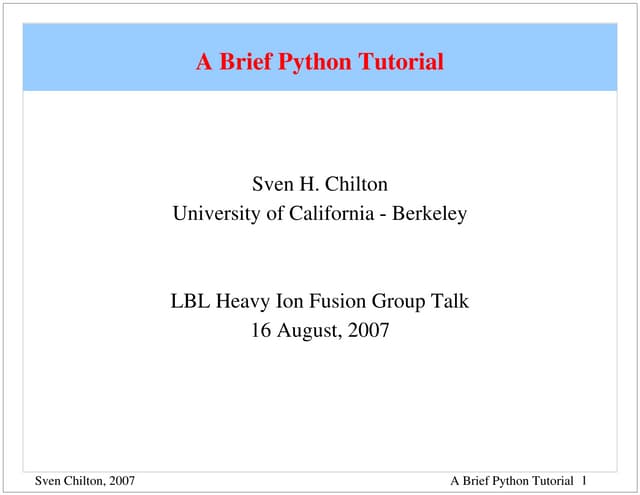 A Brief Python Tutorial

Sven H. Chilton
University of California - Berkeley

LBL Heavy Ion Fusion Group Talk
16 August, 2007

Sven Chilton, 2007

A Brief Python Tutorial 1